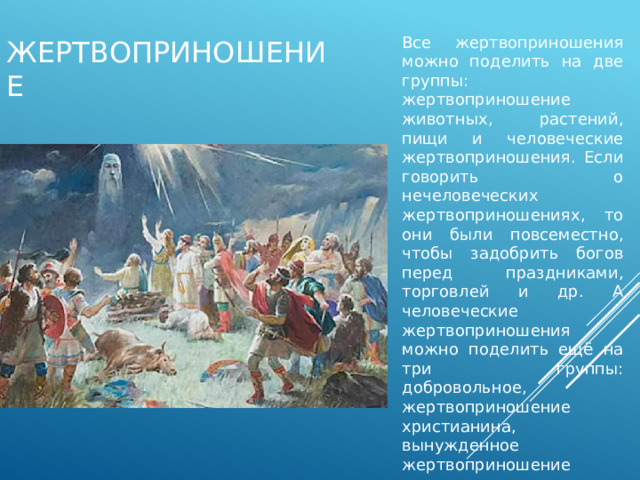 ЖЕРТВОПРИНОШЕНИЕ

Все жертвоприношения можно поделить на две группы: жертвоприношение животных, растений, пищи и человеческие жертвоприношения. Если говорить о нечеловеческих жертвоприношениях, то они были повсеместно, чтобы задобрить богов перед праздниками, торговлей и др. А человеческие жертвоприношения можно поделить ещё на три группы: добровольное, жертвоприношение христианина, вынужденное жертвоприношение